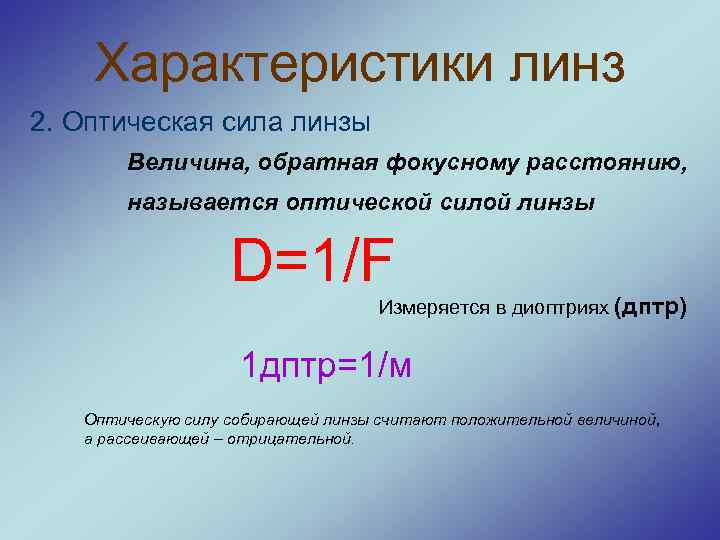 Характеристики линз

2. Оптическая сила линзы

Величина, обратная фокусному расстоянию, называется оптической силой линзы

$D=1/F$

Измеряется в диоптриях (дптр)

1дптр=1/м

Оптическую силу собирающей линзы считают положительной величиной, а рассеивающей – отрицательной.